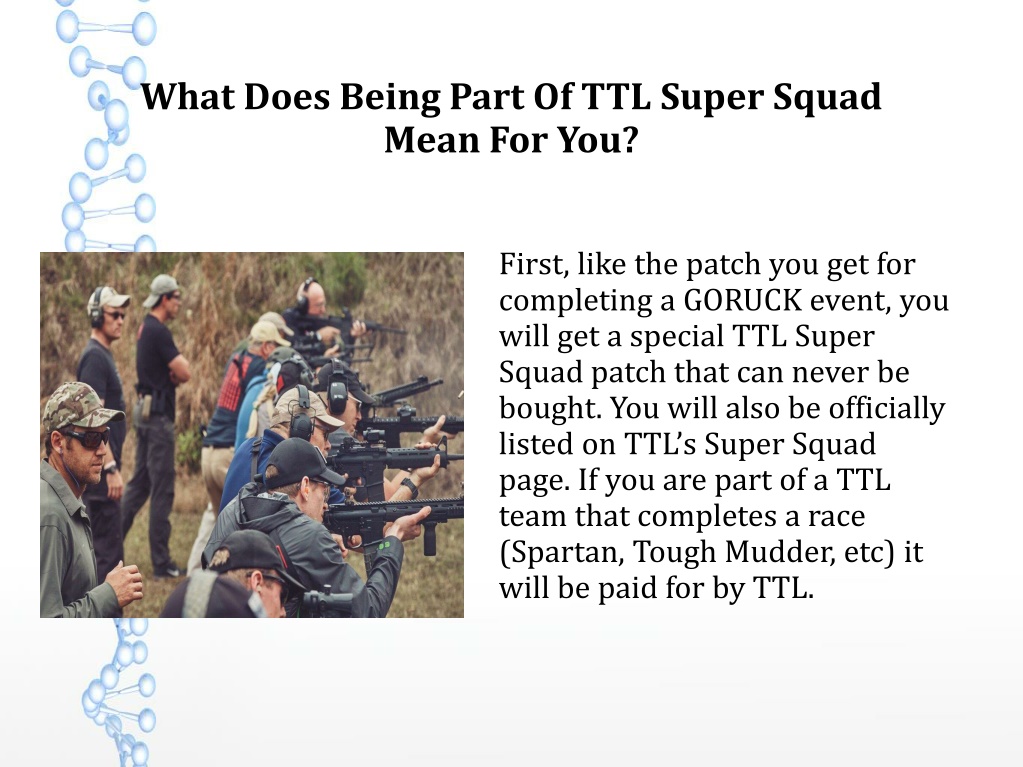 What Does Being Part Of TTL Super Squad Mean For You?

First, like the patch you get for completing a GORUCK event, you will get a special TTL Super Squad patch that can never be bought. You will also be officially listed on TTL's Super Squad page. If you are part of a TTL team that completes a race (Spartan, Tough Mudder, etc) it will be paid for by TTL.